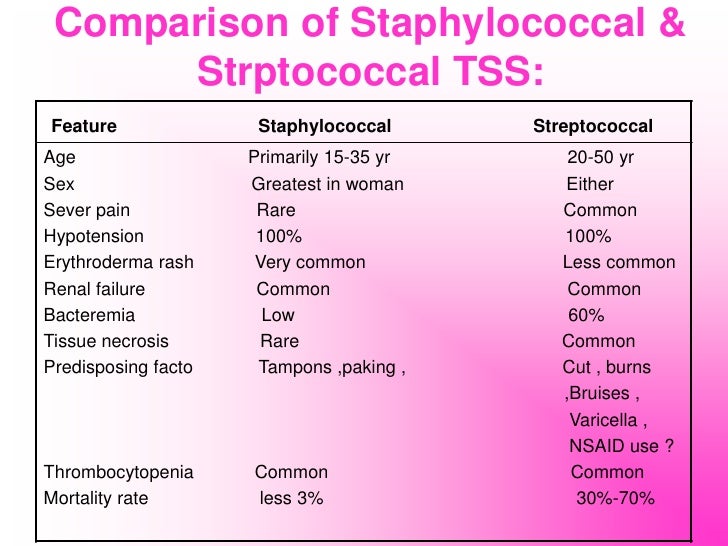 Comparison of Staphylococcal & Strptococcal TSS:

| Feature | Staphylococcal | Streptococcal |
|---|---|---|
| Age | Primarily 15-35 yr | 20-50 yr |
| Sex | Greatest in woman | Either |
| Sever pain | Rare | Common |
| Hypotension | 100% | 100% |
| Erythroderma rash | Very common | Less common |
| Renal failure | Common | Common |
| Bacteremia | Low | 60% |
| Tissue necrosis | Rare | Common |
| Predisposing facto | Tampons ,paking , | Cut , burns ,Bruises , Varicella , NSAID use ? |
| Thrombocytopenia | Common | Common |
| Mortality rate | less 3% | 30%-70% |